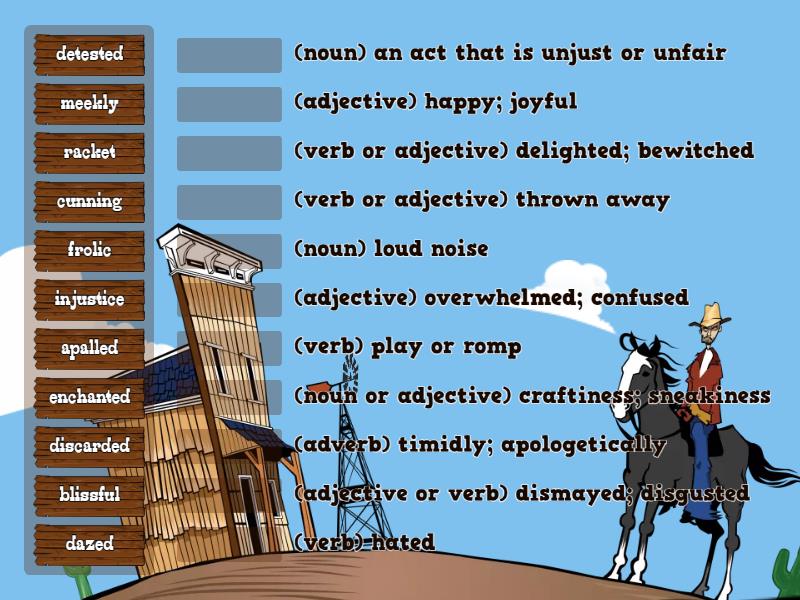 detested
meekly
racket
cunning
frolic
injustice
apalled
enchanted
discarded
blissful
dazed

(noun) an act that is unjust or unfair
(adjective) happy; joyful
(verb or adjective) delighted; bewitched
(verb or adjective) thrown away
(noun) loud noise
(adjective) overwhelmed; confused
(verb) play or romp
(noun or adjective) craftiness; sneakiness
(adverb) timidly; apologetically
(adjective or verb) dismayed; disgusted
(verb) hated